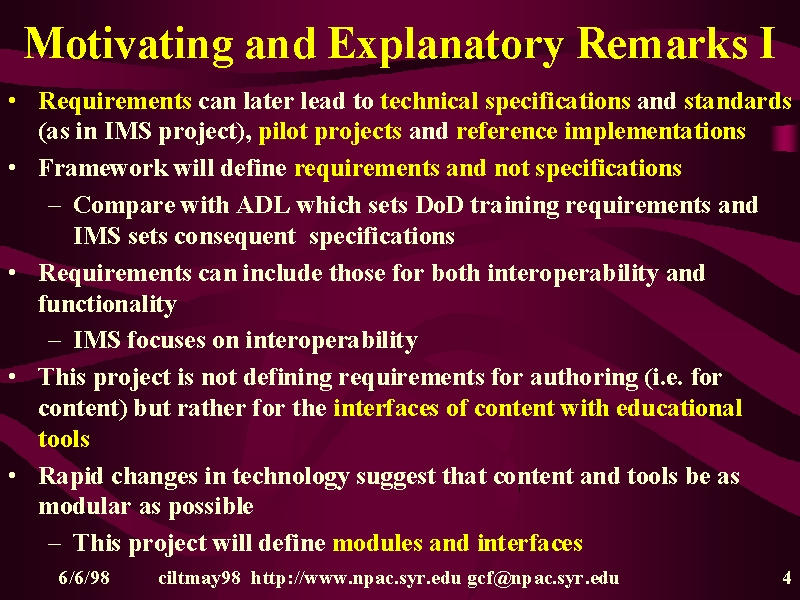 Motivating and Explanatory Remarks I

• Requirements can later lead to technical specifications and standards (as in IMS project), pilot projects and reference implementations

• Framework will define requirements and not specifications

– Compare with ADL which sets DoD training requirements and IMS sets consequent specifications

• Requirements can include those for both interoperability and functionality

– IMS focuses on interoperability

• This project is not defining requirements for authoring (i.e. for content) but rather for the interfaces of content with educational tools

• Rapid changes in technology suggest that content and tools be as modular as possible

– This project will define modules and interfaces

6/6/98 ciltmay98 http://www.npac.syr.edu gcf@npac.syr.edu 4